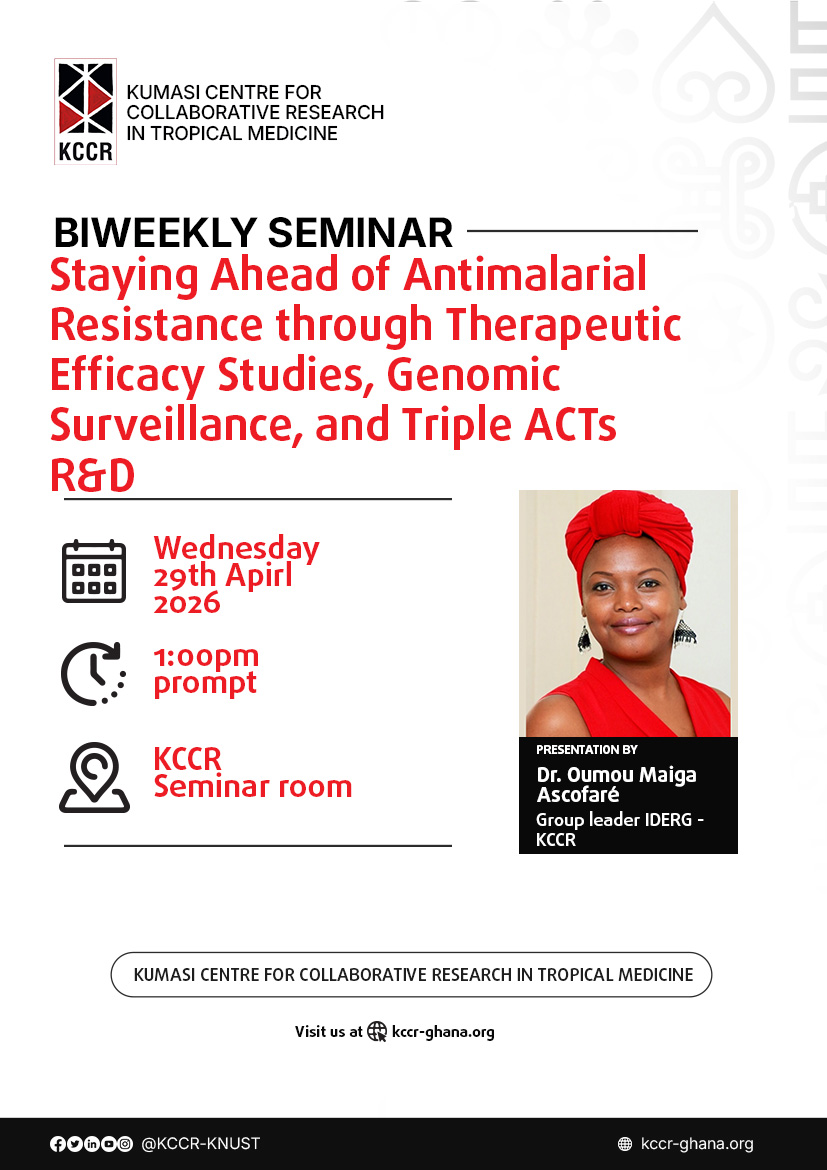 KCCR

KUMASI CENTRE FOR COLLABORATIVE RESEARCH IN TROPICAL MEDICINE

BIWEEKLY SEMINAR

Staying Ahead of Antimalarial Resistance through Therapeutic Efficacy Studies, Genomic Surveillance, and Triple ACTs R&D

Wednesday 29th April 2026

1:00pm prompt

KCCR Seminar room

PRESENTATION BY

Dr. Oumou Maiga Ascofaré

Group leader IDERG - KCCR

KUMASI CENTRE FOR COLLABORATIVE RESEARCH IN TROPICAL MEDICINE

Visit us at kccr-ghana.org

@KCCR-KNUST

kccr-ghana.org